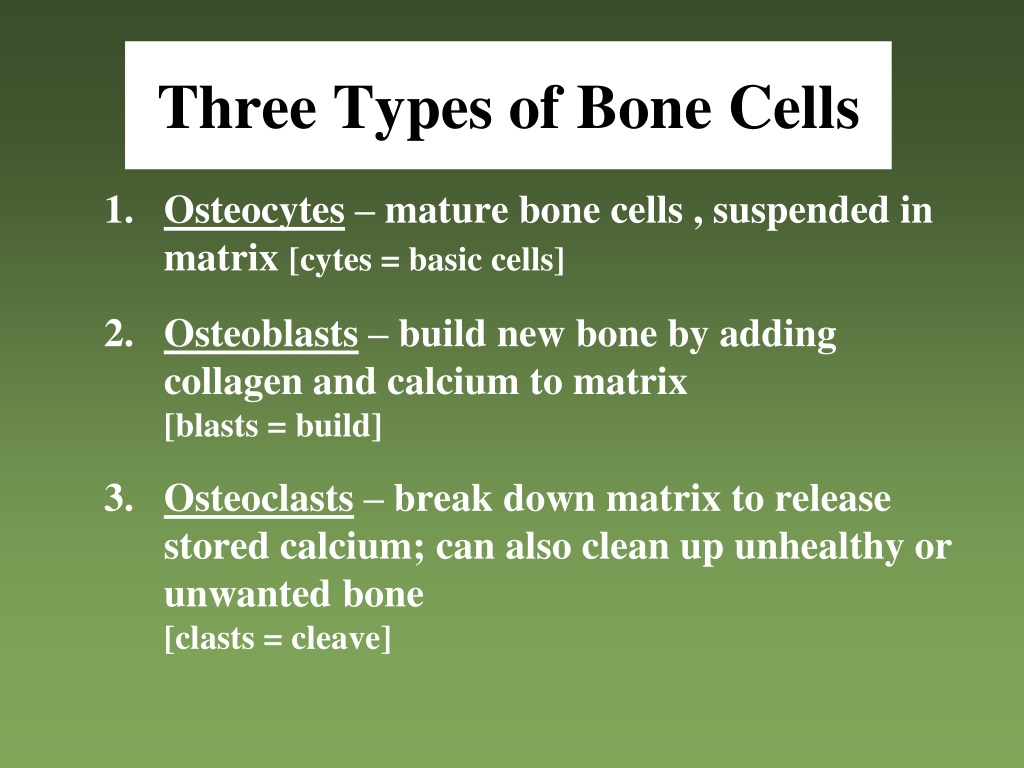 Three Types of Bone Cells

1. Osteocytes – mature bone cells , suspended in matrix [cytes = basic cells]

2. Osteoblasts – build new bone by adding collagen and calcium to matrix [blasts = build]

3. Osteoclasts – break down matrix to release stored calcium; can also clean up unhealthy or unwanted bone [clasts = cleave]